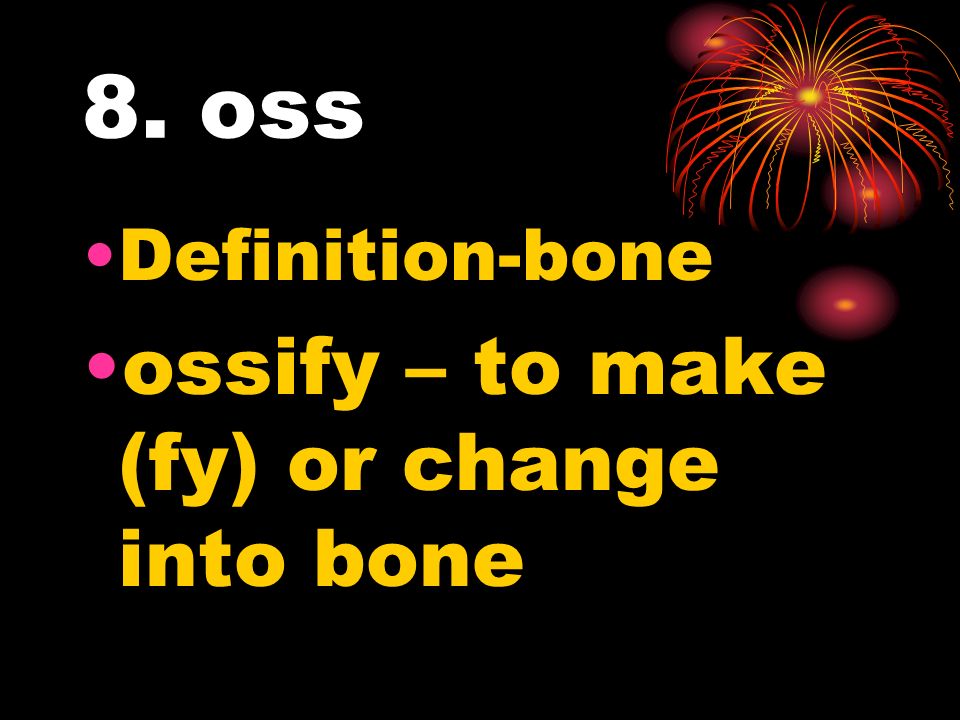 8. oss

• Definition-bone
• ossify – to make (fy) or change into bone